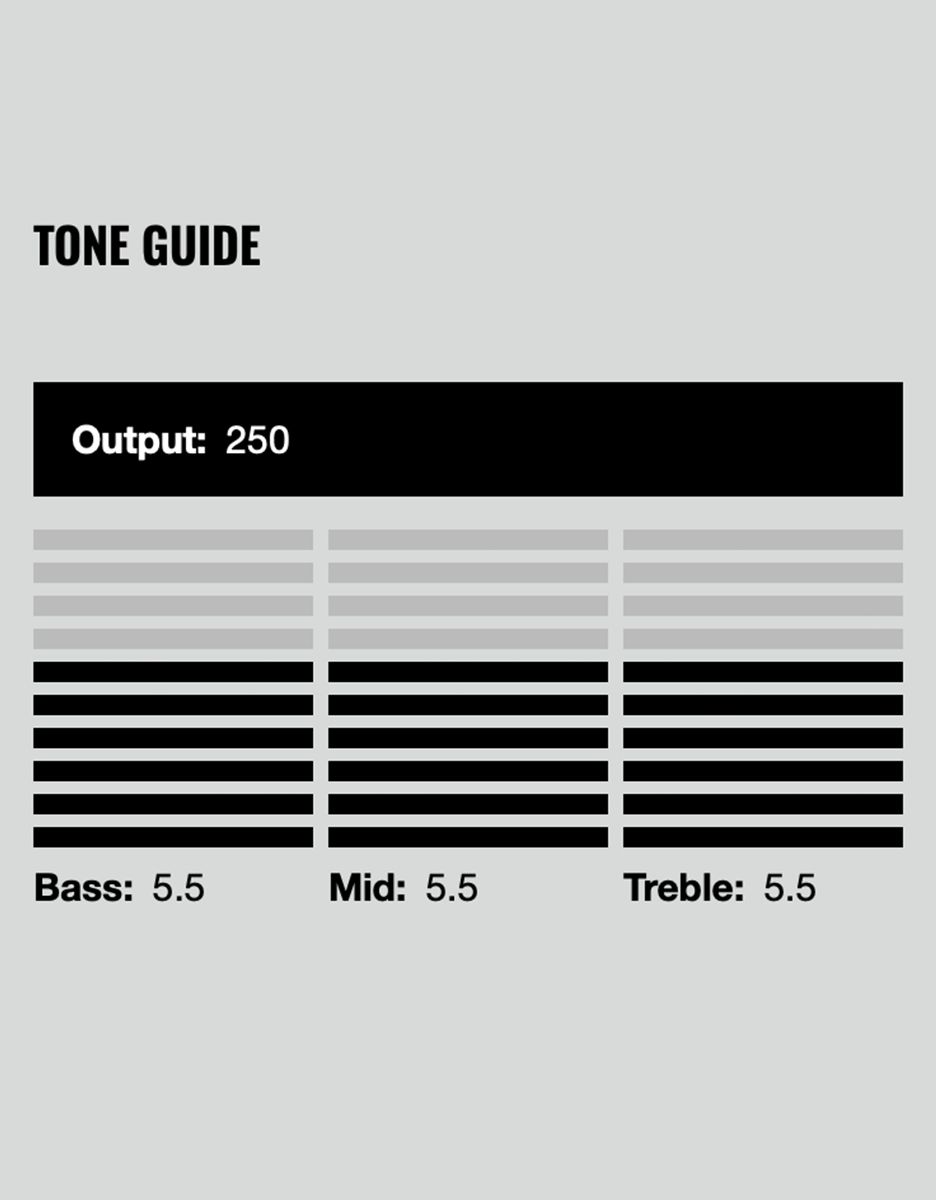 TONE GUIDE

Output: 250

Bass: 5.5

Mid: 5.5

Treble: 5.5